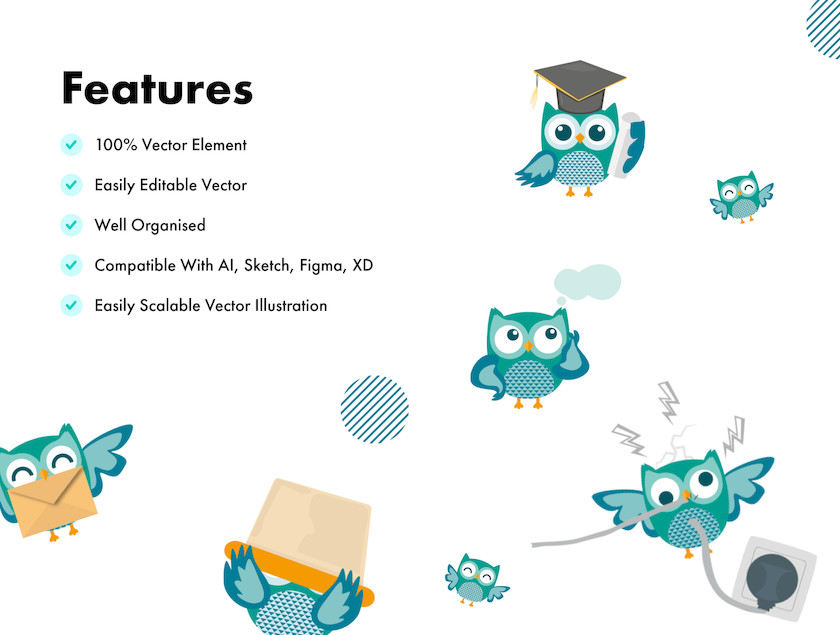 Features

100% Vector Element

Easily Editable Vector

Well Organised

Compatible With AI, Sketch, Figma, XD

Easily Scalable Vector Illustration